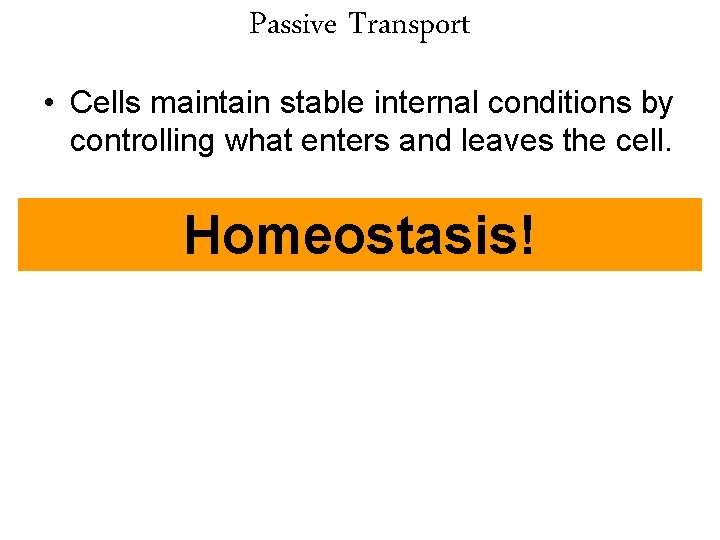 Passive Transport

• Cells maintain stable internal conditions by controlling what enters and leaves the cell.

Homeostasis!